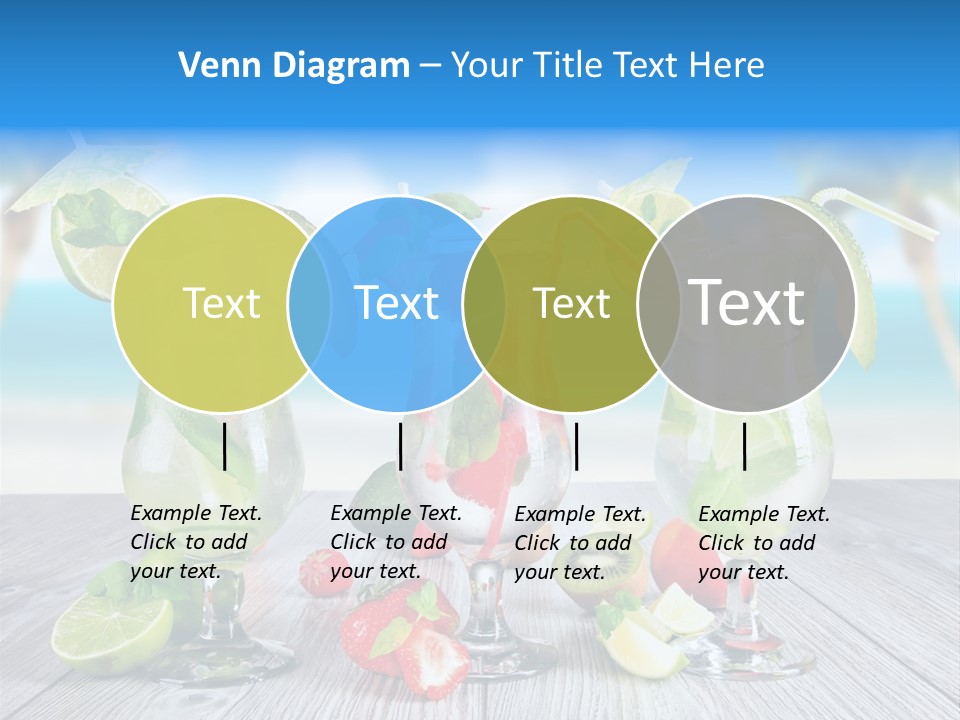 Venn Diagram – Your Title Text Here

Text

Text

Text

Text

Example Text. Click to add your text.

Example Text. Click to add your text.

Example Text. Click to add your text.

Example Text. Click to add your text.